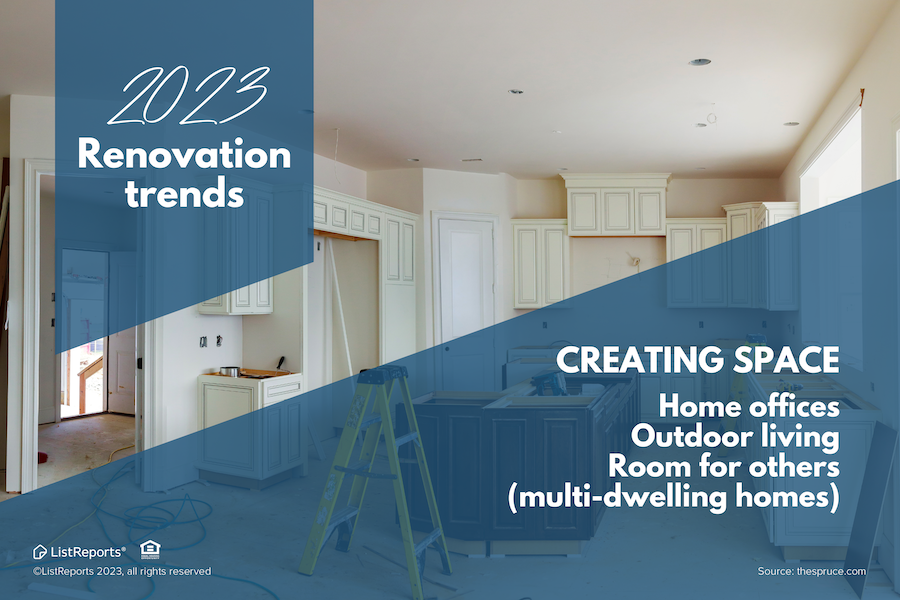 2023
Renovation trends

CREATING SPACE
Home offices
Outdoor living
Room for others
(multi-dwelling homes)

ListReports®
©ListReports 2023, all rights reserved

Source: thespruce.com